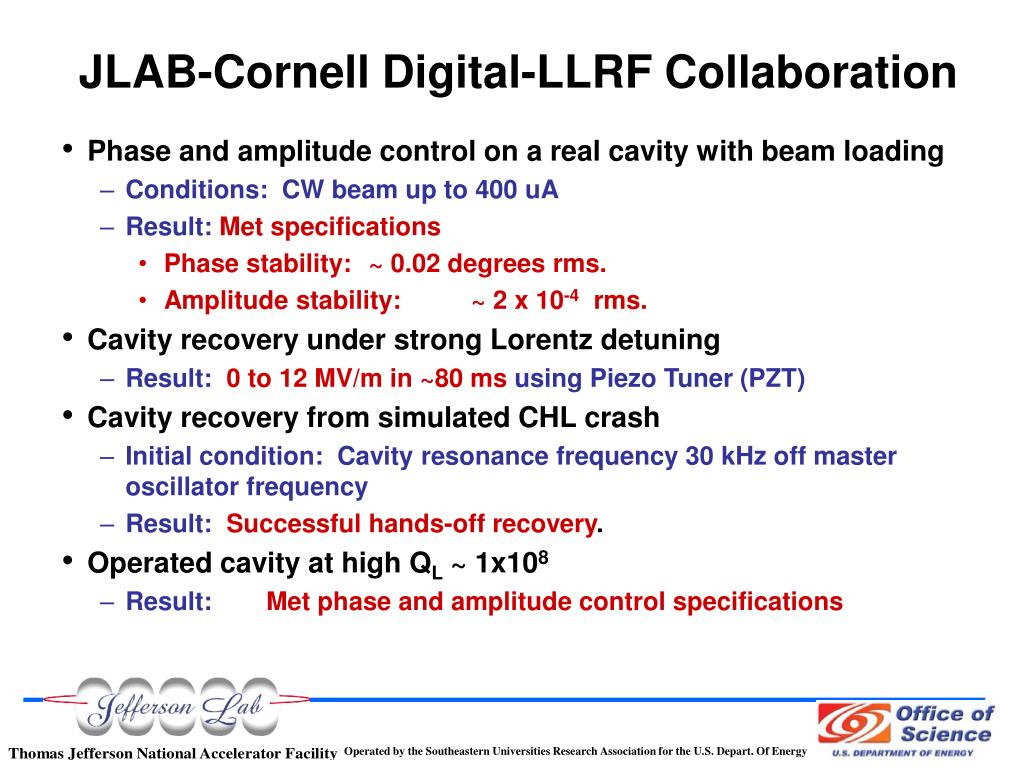 JLAB-Cornell Digital-LLRF Collaboration

• Phase and amplitude control on a real cavity with beam loading
  – Conditions: CW beam up to 400 uA
  – Result: Met specifications
    • Phase stability: ~ 0.02 degrees rms.
    • Amplitude stability: ~ 2 x $10^{-4}$ rms.
• Cavity recovery under strong Lorentz detuning
  – Result: 0 to 12 MV/m in ~80 ms using Piezo Tuner (PZT)
• Cavity recovery from simulated CHL crash
  – Initial condition: Cavity resonance frequency 30 kHz off master oscillator frequency
  – Result: Successful hands-off recovery.
• Operated cavity at high $Q_L$ ~ $1x10^8$
  – Result: Met phase and amplitude control specifications

Jefferson Lab

Thomas Jefferson National Accelerator Facility

Operated by the Southeastern Universities Research Association for the U.S. Depart. Of Energy

Office of Science
U.S. DEPARTMENT OF ENERGY